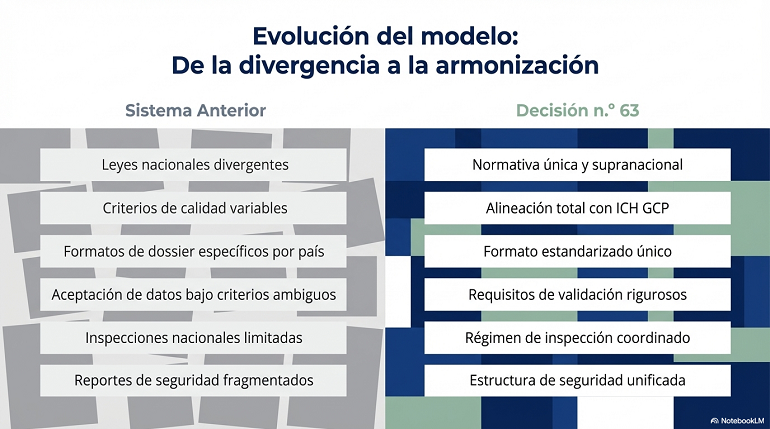 Evolución del modelo:
De la divergencia a la armonización

Sistema Anterior

Leyes nacionales divergentes

Criterios de calidad variables

Formatos de dossier específicos por país

Aceptación de datos bajo criterios ambiguos

Inspecciones nacionales limitadas

Reportes de seguridad fragmentados

Decisión n.º 63

Normativa única y supranacional

Alineación total con ICH GCP

Formato estandarizado único

Requisitos de validación rigurosos

Régimen de inspección coordinado

Estructura de seguridad unificada

NotebookLM